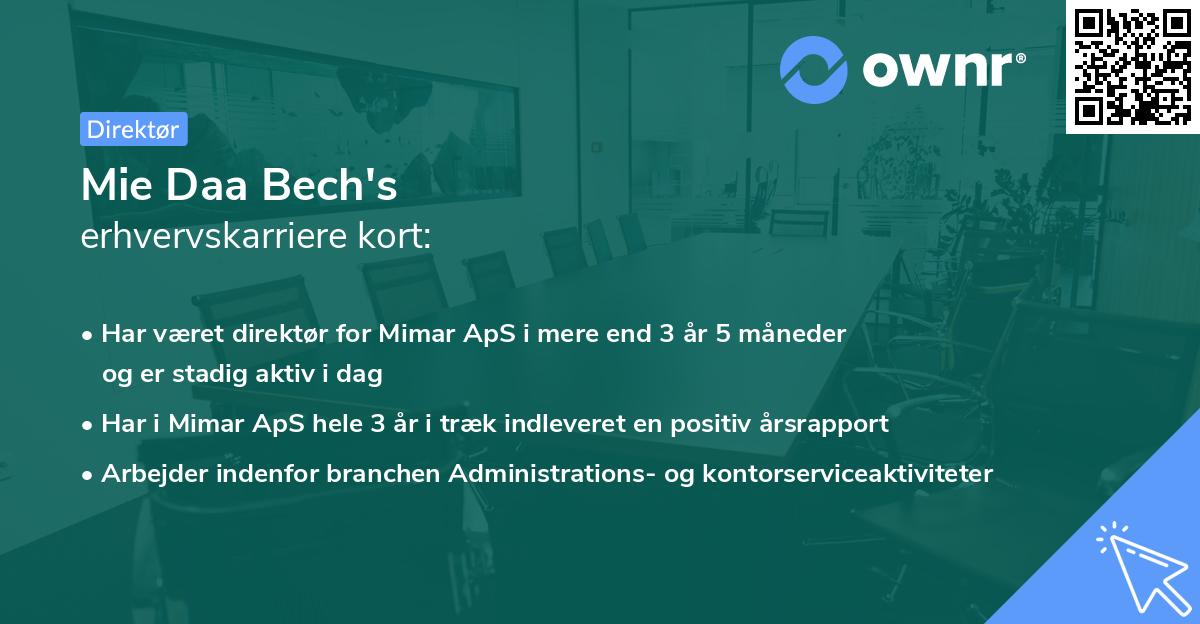 ownr®

Direktør

Mie Daa Bech's
erhvervskarriere kort:

• Har været direktør for Mimar ApS i mere end 3 år 5 måneder og er stadig aktiv i dag

• Har i Mimar ApS hele 3 år i træk indleveret en positiv årsrapport

• Arbejder indenfor branchen Administrations- og kontorserviceaktiviteter